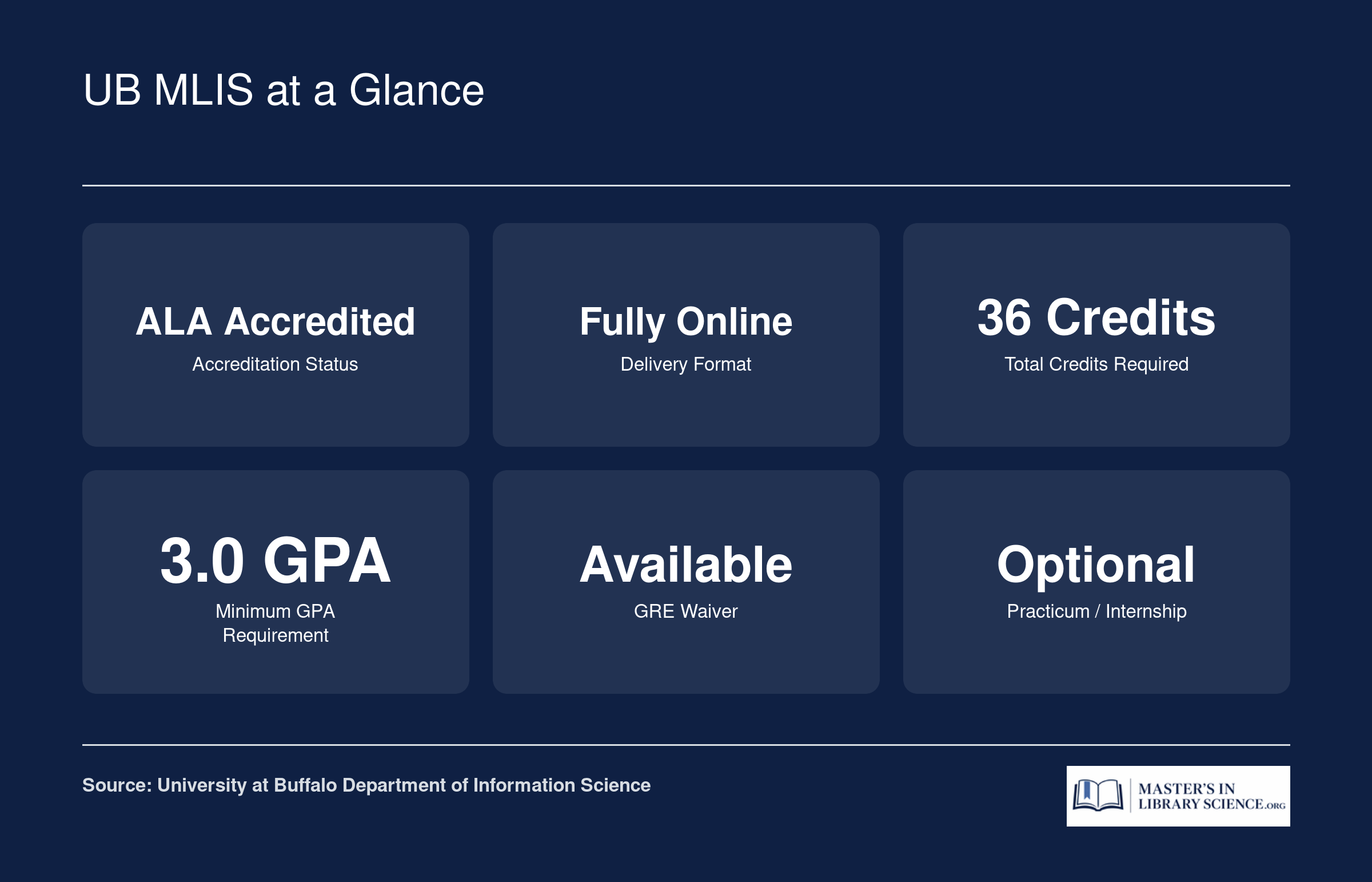 UB MLIS at a Glance

ALA Accredited
Accreditation Status

Fully Online
Delivery Format

36 Credits
Total Credits Required

3.0 GPA
Minimum GPA Requirement

Available
GRE Waiver

Optional
Practicum / Internship

Source: University at Buffalo Department of Information Science

MASTER'S IN LIBRARY SCIENCE.ORG